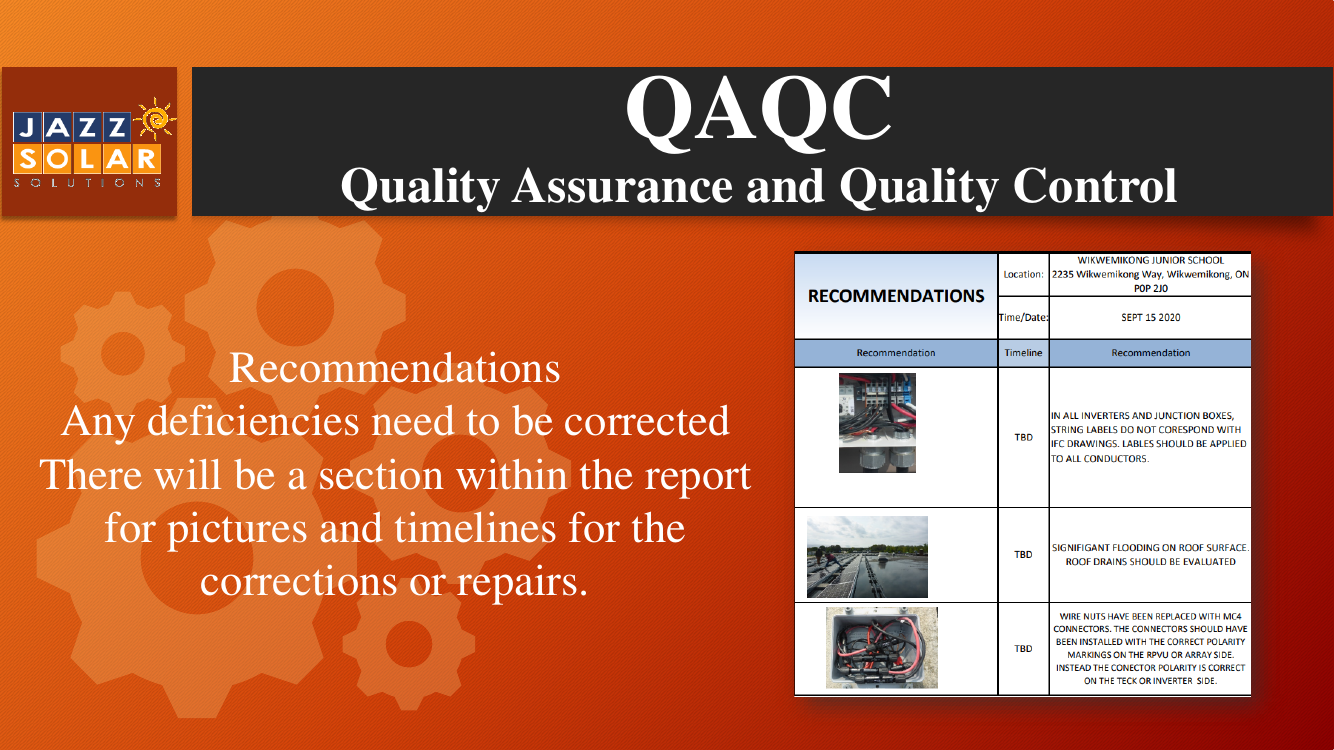 JAZZ SOLAR SOLUTIONS

QAQC
Quality Assurance and Quality Control

Recommendations
Any deficiencies need to be corrected
There will be a section within the report for pictures and timelines for the corrections or repairs.

| RECOMMENDATIONS | Location: | WIKWEMIKONG JUNIOR SCHOOL 2235 Wikwemikong Way, Wikwemikong, ON P0P 2J0 |
|---|---|---|
| | Time/Date: | SEPT 15 2020 |
| Recommendation | Timeline | Recommendation |
| | TBD | IN ALL INVERTERS AND JUNCTION BOXES, STRING LABELS DO NOT CORESPOND WITH IFC DRAWINGS. LABLES SHOULD BE APPLIED TO ALL CONDUCTORS. |
| | TBD | SIGNIFIGANT FLOODING ON ROOF SURFACE. ROOF DRAINS SHOULD BE EVALUATED |
| | TBD | WIRE NUTS HAVE BEEN REPLACED WITH MC4 CONNECTORS. THE CONNECTORS SHOULD HAVE BEEN INSTALLED WITH THE CORRECT POLARITY MARKINGS ON THE RPVU OR ARRAY SIDE. INSTEAD THE CONECTOR POLARITY IS CORRECT ON THE TECK OR INVERTER SIDE. |